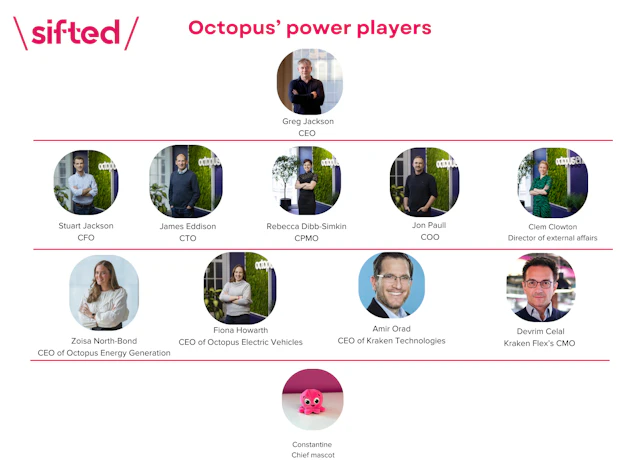 \sifted/

Octopus' power players

Greg Jackson
CEO

Stuart Jackson
CFO

James Eddison
CTO

Rebecca Dibb-Simkin
CPMO

Jon Paull
COO

Clem Clowton
Director of external affairs

Zoisa North-Bond
CEO of Octopus Energy Generation

Fiona Howarth
CEO of Octopus Electric Vehicles

Amir Orad
CEO of Kraken Technologies

Devrim Celal
Kraken Flex's CMO

Constantine
Chief mascot